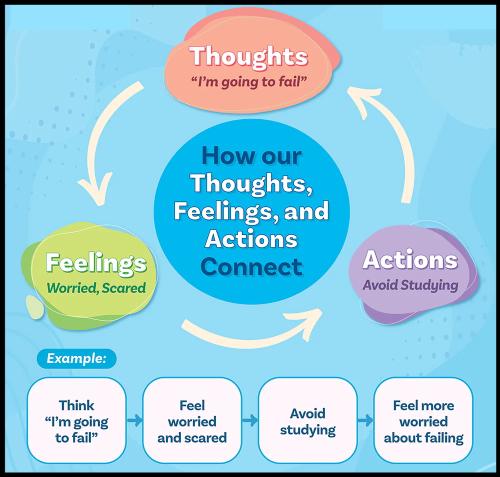 Thoughts
"I'm going to fail"

How our Thoughts, Feelings, and Actions Connect

Feelings
Worried, Scared

Actions
Avoid Studying

Example:

Think "I'm going to fail"

Feel worried and scared

Avoid studying

Feel more worried about failing